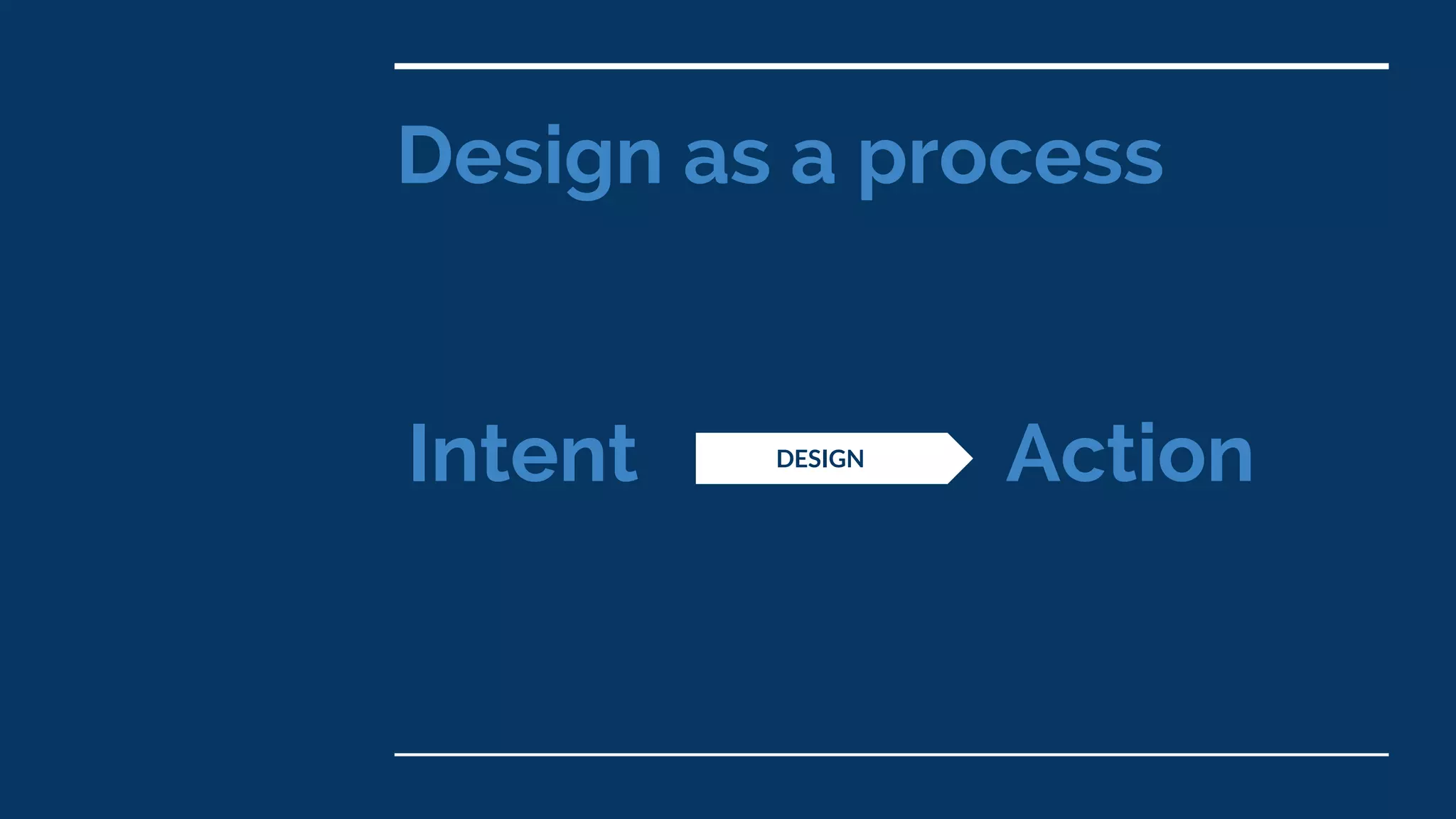 Design as a process

Intent DESIGN Action